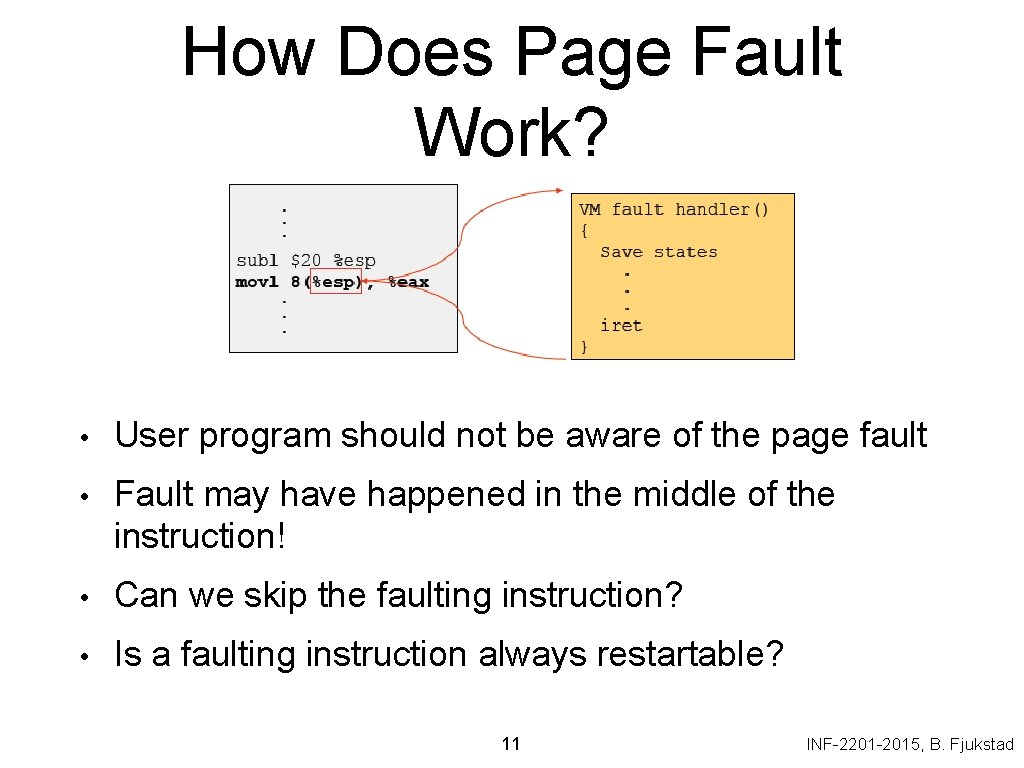 How Does Page Fault Work?

.
.
subl $20 %esp
movl 8(%esp), %eax
.
.
.

VM fault handler()
{
Save states
.
.
.
iret
}

• User program should not be aware of the page fault

• Fault may have happened in the middle of the instruction!

• Can we skip the faulting instruction?

• Is a faulting instruction always restartable?

11

INF-2201-2015, B. Fjukstad